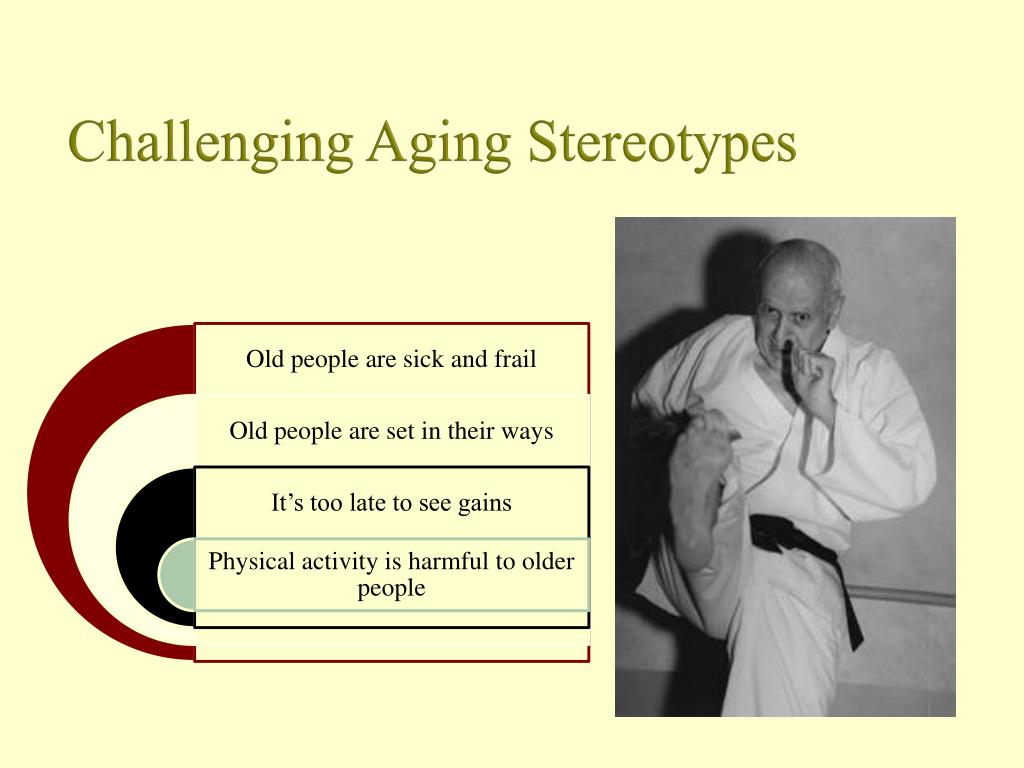 Challenging Aging Stereotypes

Old people are sick and frail

Old people are set in their ways

It’s too late to see gains

Physical activity is harmful to older people